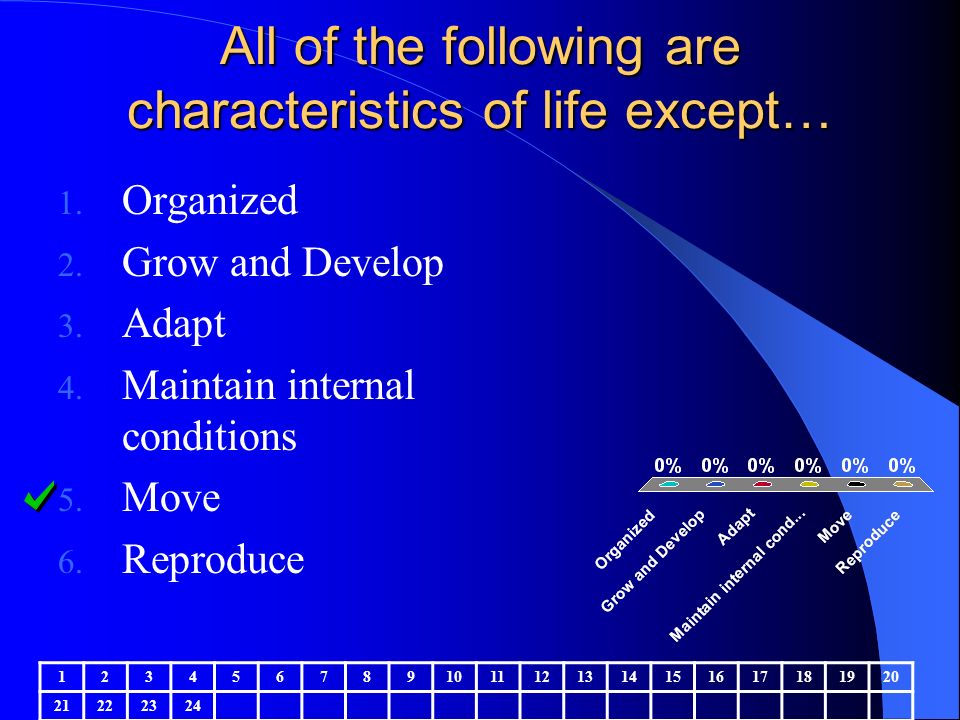 All of the following are characteristics of life except…

1. Organized
2. Grow and Develop
3. Adapt
4. Maintain internal conditions
5. Move
6. Reproduce

0% 0% 0% 0% 0% 0%

Organized
Grow and Develop
Adapt
Maintain internal cond...
Move
Reproduce

| 1 | 2 | 3 | 4 | 5 | 6 | 7 | 8 | 9 | 10 | 11 | 12 | 13 | 14 | 15 | 16 | 17 | 18 | 19 | 20 |
|---|---|---|---|---|---|---|---|---|---|---|---|---|---|---|---|---|---|---|---|
| 21 | 22 | 23 | 24 | | | | | | | | | | | | | | | | |